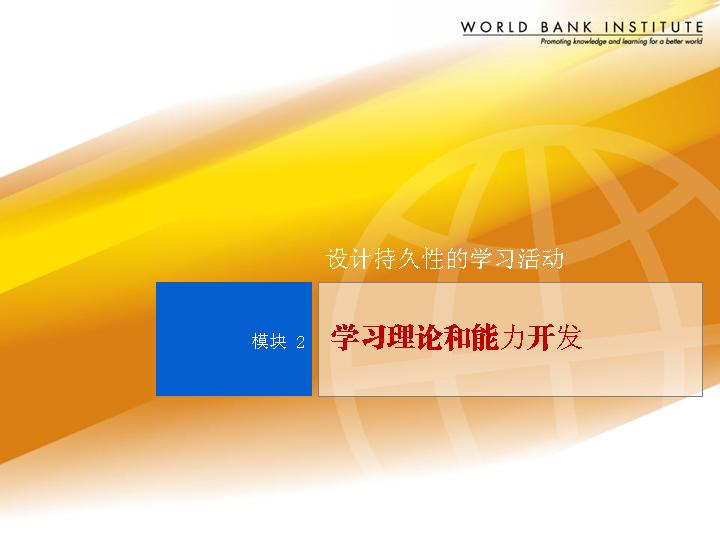 WORLD BANK INSTITUTE
Promoting knowledge and learning for a better world

设计持久性的学习活动

模块 2

学习理论和能力开发